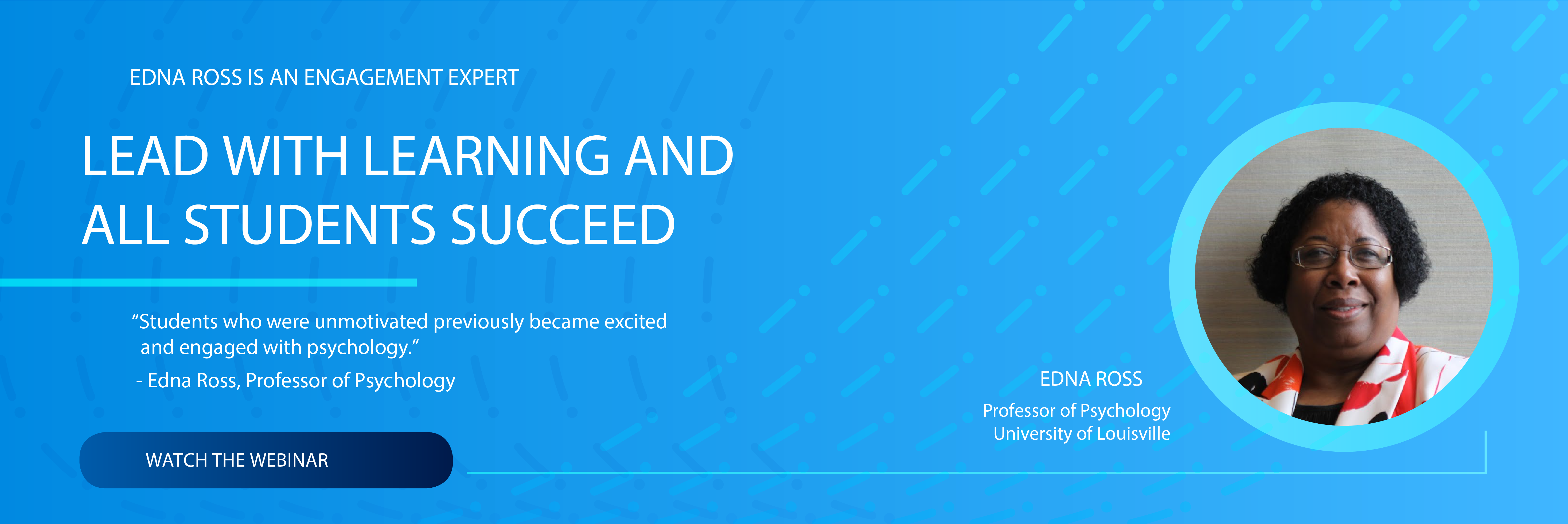 EDNA ROSS IS AN ENGAGEMENT EXPERT

LEAD WITH LEARNING AND ALL STUDENTS SUCCEED

“Students who were unmotivated previously became excited and engaged with psychology.”
- Edna Ross, Professor of Psychology

WATCH THE WEBINAR

EDNA ROSS
Professor of Psychology
University of Louisville